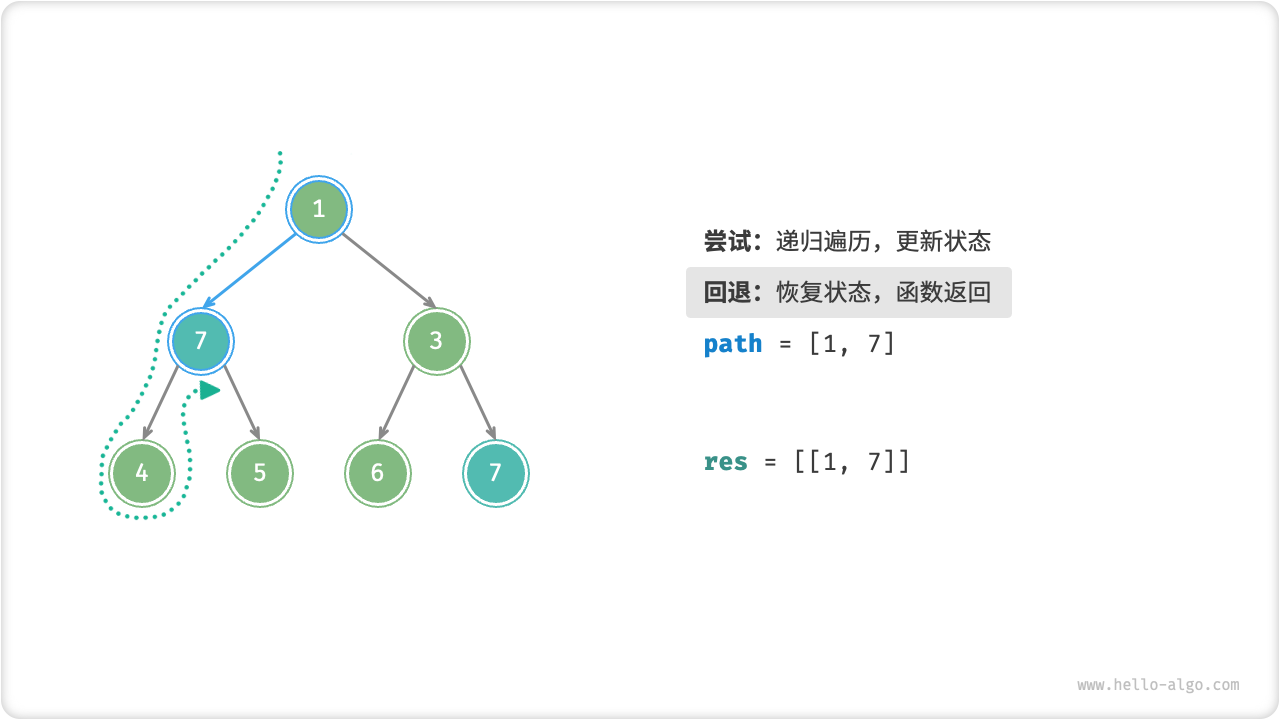 1
7
3
4
5
6
7

尝试：递归遍历，更新状态
回退：恢复状态，函数返回
path = [1, 7]

res = [[1, 7]]

www.hello-algo.com